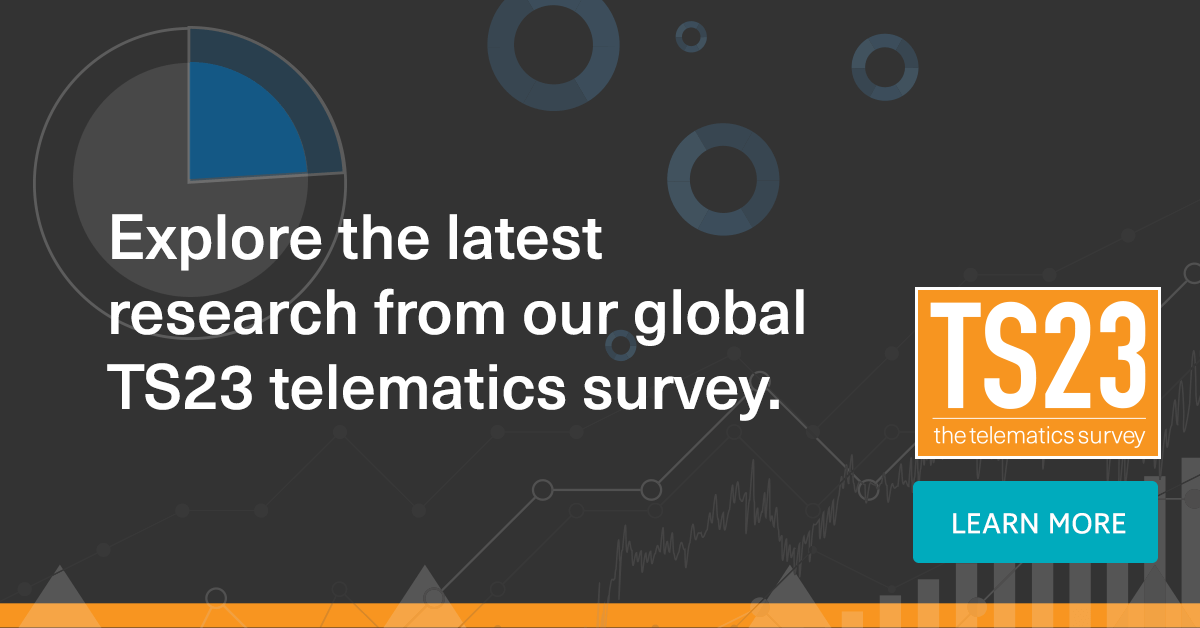 Explore the latest research from our global TS23 telematics survey.

TS23
the telematics survey

LEARN MORE